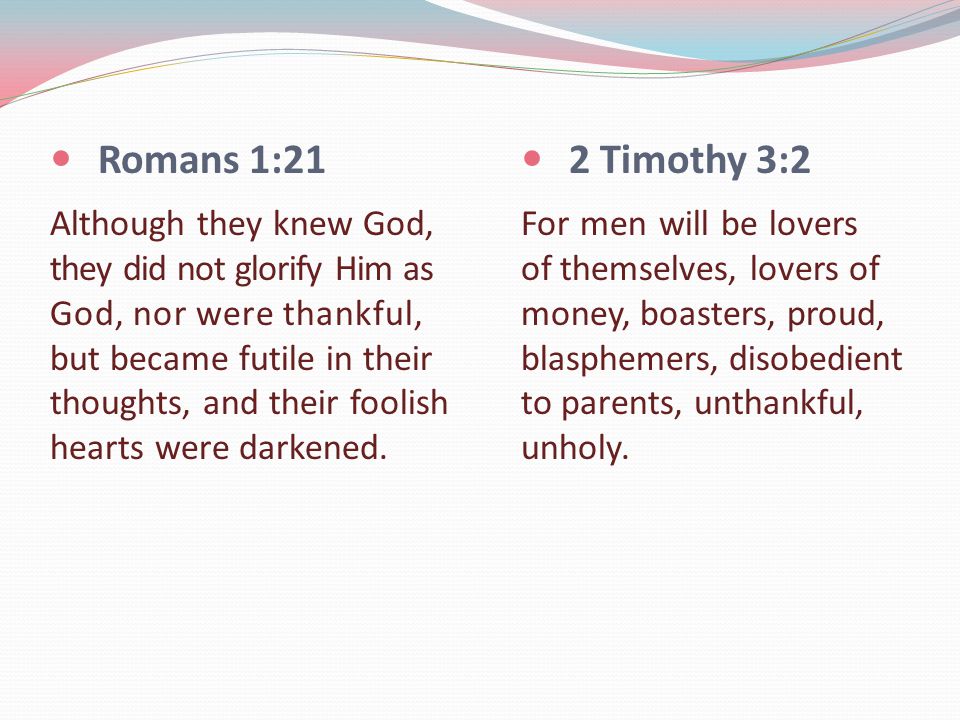 Romans 1:21

Although they knew God, they did not glorify Him as God, nor were thankful, but became futile in their thoughts, and their foolish hearts were darkened.

2 Timothy 3:2

For men will be lovers of themselves, lovers of money, boasters, proud, blasphemers, disobedient to parents, unthankful, unholy.